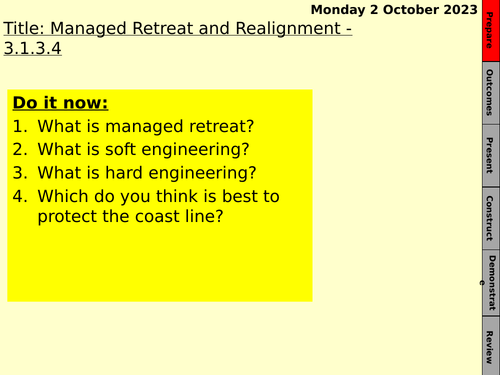 Monday 2 October 2023

Title: Managed Retreat and Realignment - 3.1.3.4

Do it now:
1. What is managed retreat?
2. What is soft engineering?
3. What is hard engineering?
4. Which do you think is best to protect the coast line?

Prepare
Outcomes
Present
Construct
Demonstrate
Review